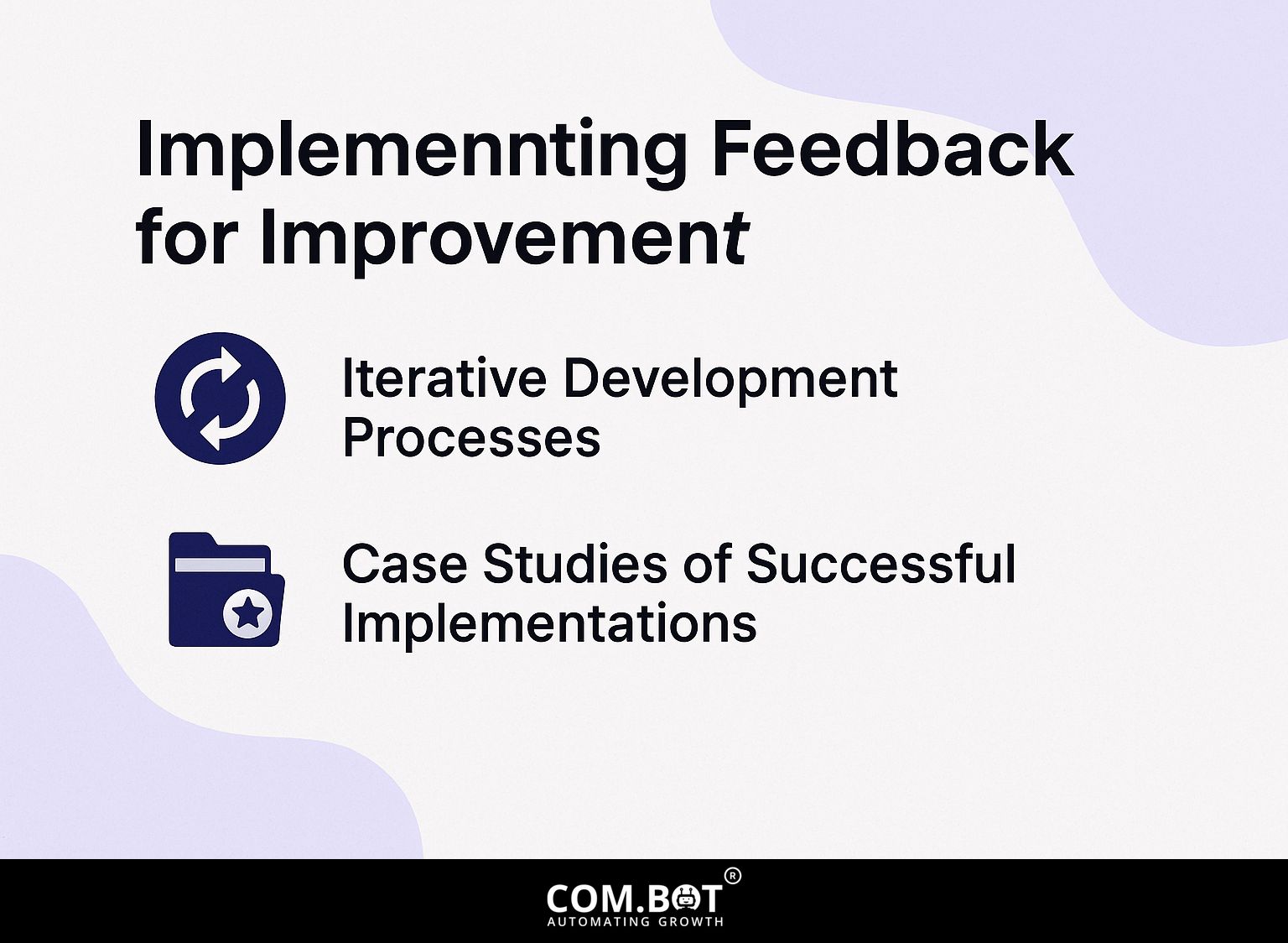 Implemennting Feedback for Improvement

Iterative Development Processes

Case Studies of Successful Implementations

COM.BOT®
AUTOMATING GROWTH